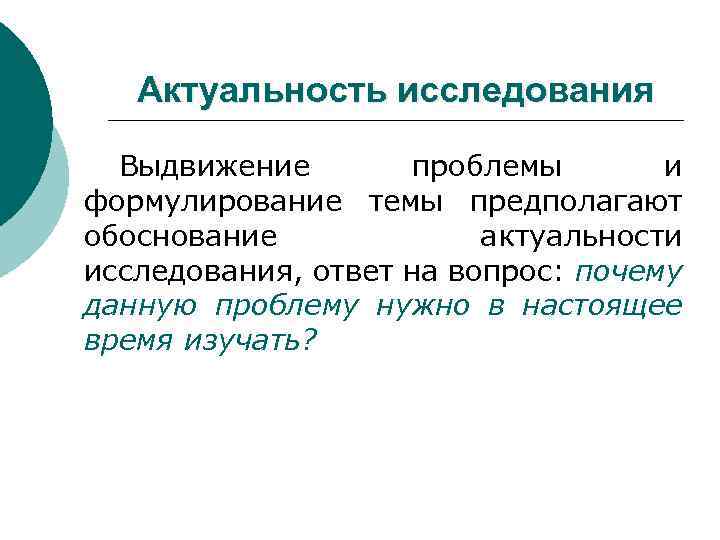 Актуальность исследования

Выдвижение проблемы и формулирование темы предполагают обоснование актуальности исследования, ответ на вопрос: почему данную проблему нужно в настоящее время изучать?